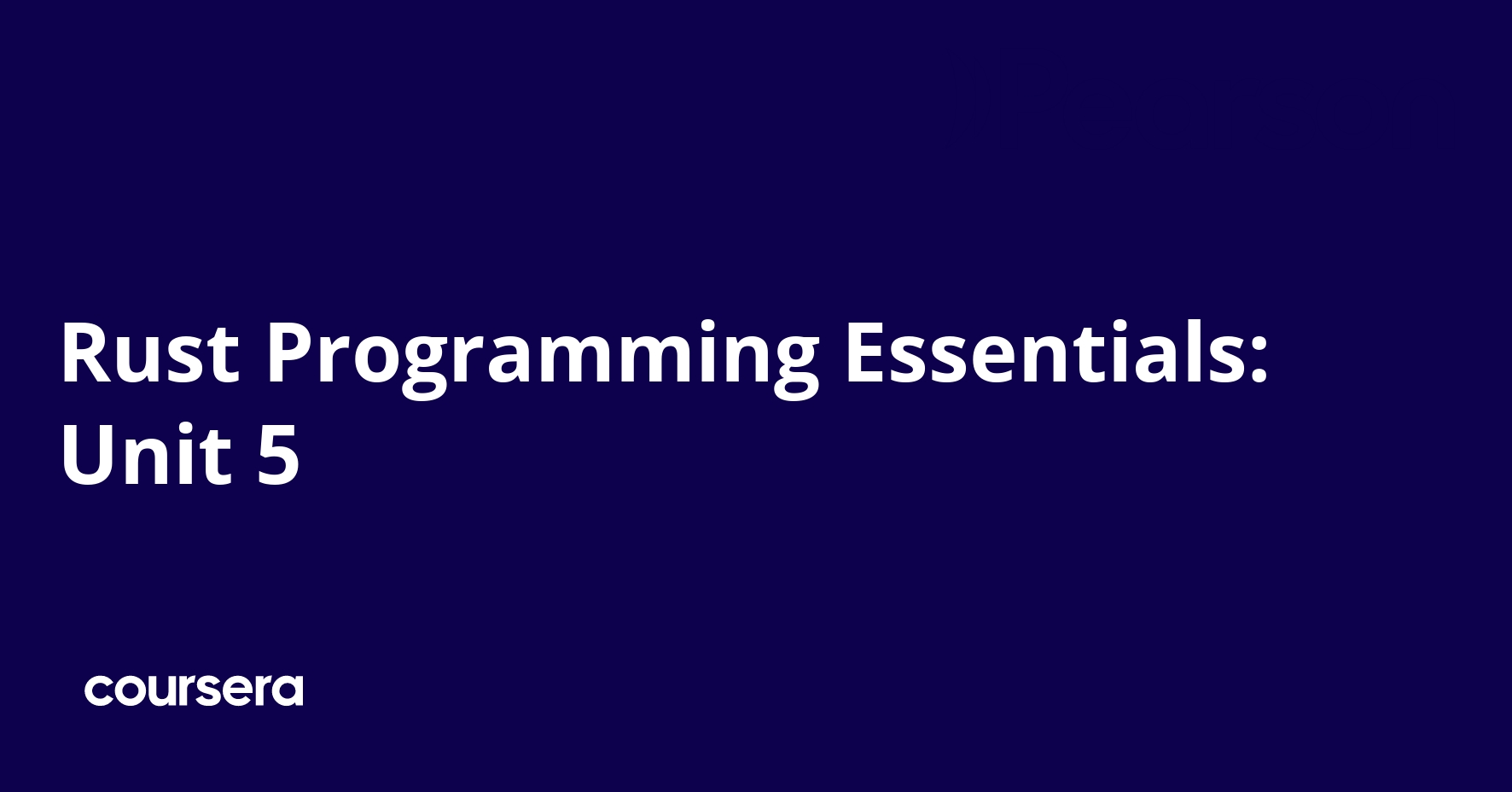 Rust Programming Essentials: Unit 5

coursera